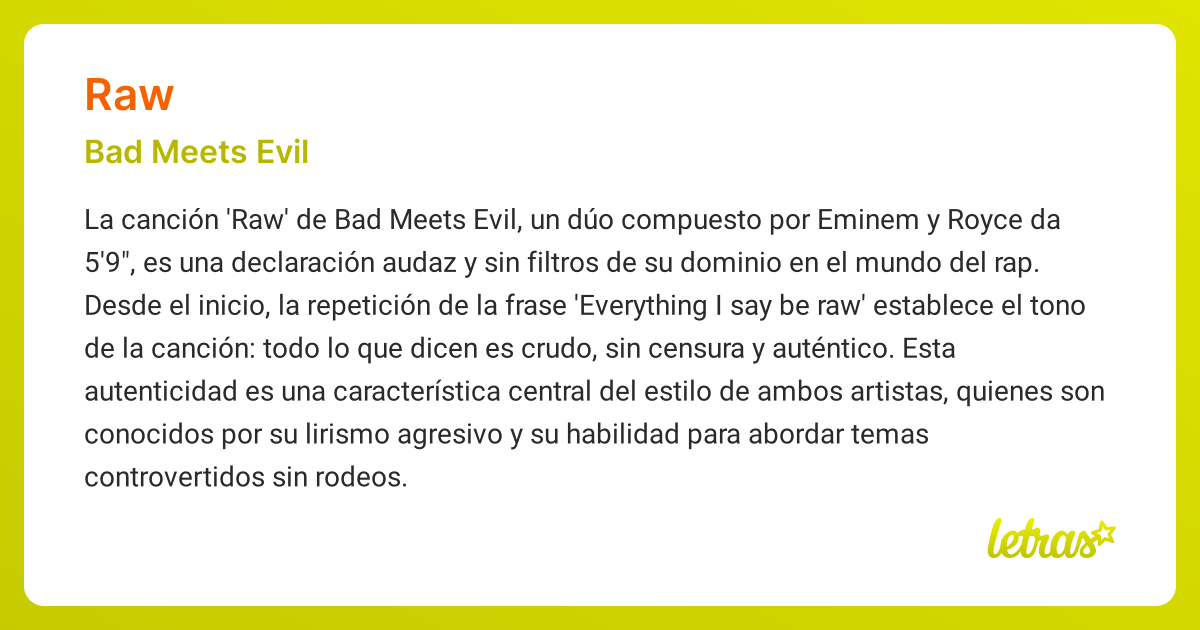 Raw

Bad Meets Evil

La canción 'Raw' de Bad Meets Evil, un dúo compuesto por Eminem y Royce da 5'9", es una declaración audaz y sin filtros de su dominio en el mundo del rap. Desde el inicio, la repetición de la frase 'Everything I say be raw' establece el tono de la canción: todo lo que dicen es crudo, sin censura y auténtico. Esta autenticidad es una característica central del estilo de ambos artistas, quienes son conocidos por su lirismo agresivo y su habilidad para abordar temas controvertidos sin rodeos.

letras